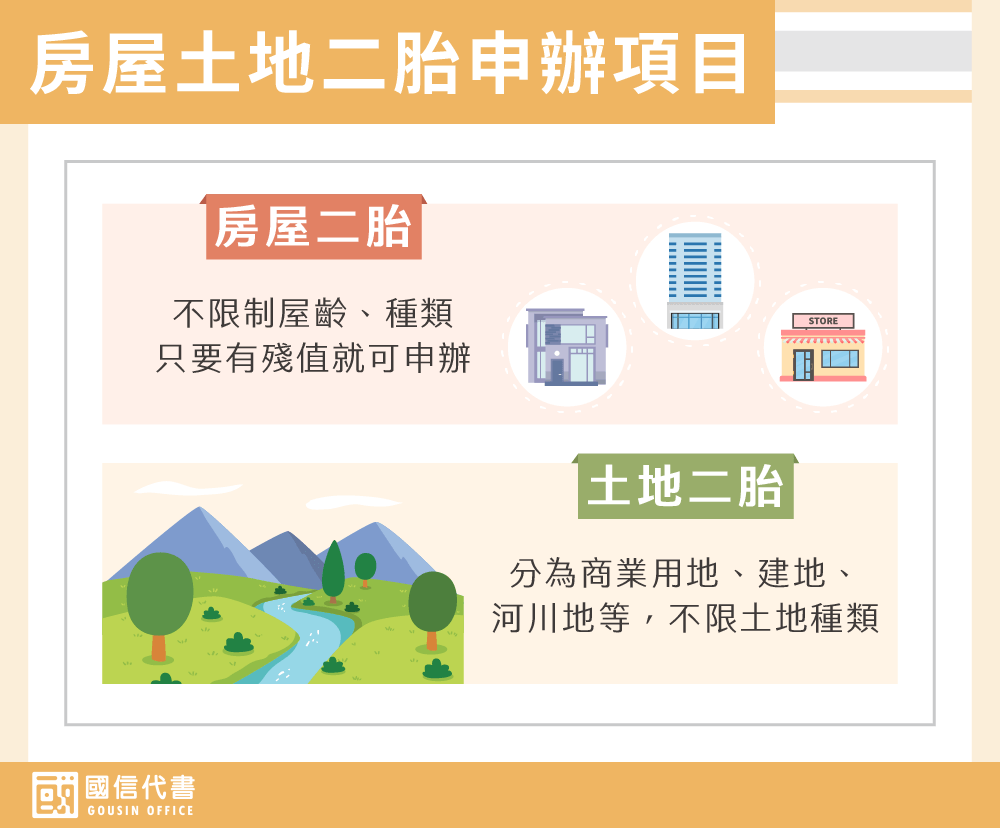 房屋土地二胎申辦項目

房屋二胎

不限制屋齡、種類
只要有殘值就可申辦

STORE

土地二胎

分為商業用地、建地、
河川地等，不限土地種類

國信代書
GOUSIN OFFICE